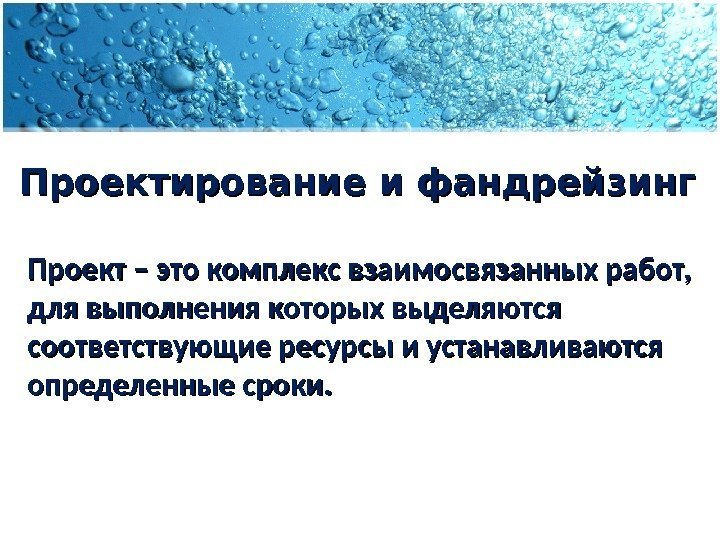 Проектирование и фандрейзинг

Проект – это комплекс взаимосвязанных работ, для выполнения которых выделяются соответствующие ресурсы и устанавливаются определенные сроки.